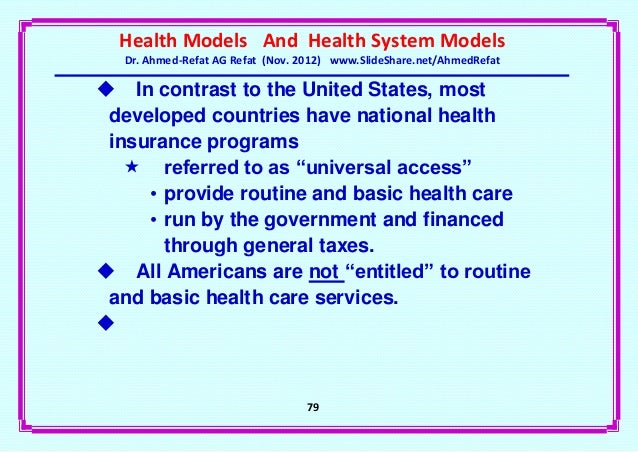 Health Models And Health System Models
Dr. Ahmed-Refat AG Refat (Nov. 2012) www.SlideShare.net/AhmedRefat

◆ In contrast to the United States, most developed countries have national health insurance programs

★ referred to as “universal access”

• provide routine and basic health care

• run by the government and financed through general taxes.

◆ All Americans are not “entitled” to routine and basic health care services.

◆

79